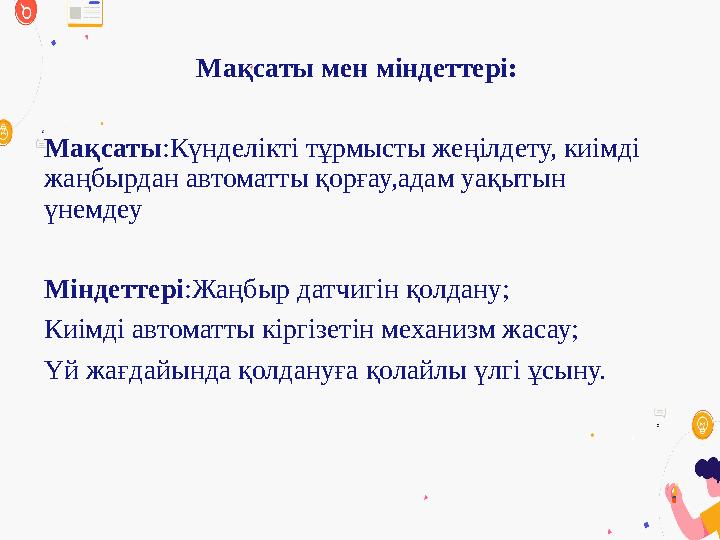 Мақсаты мен міндеттері:

Мақсаты:Күнделікті тұрмысты жеңілдету, киімді жаңбырдан автоматты қорғау,адам уақытын үнемдеу

Міндеттері:Жаңбыр датчигін қолдану;

Киімді автоматты кіргізетін механизм жасау;

Үй жағдайында қолдануға қолайлы үлгі ұсыну.